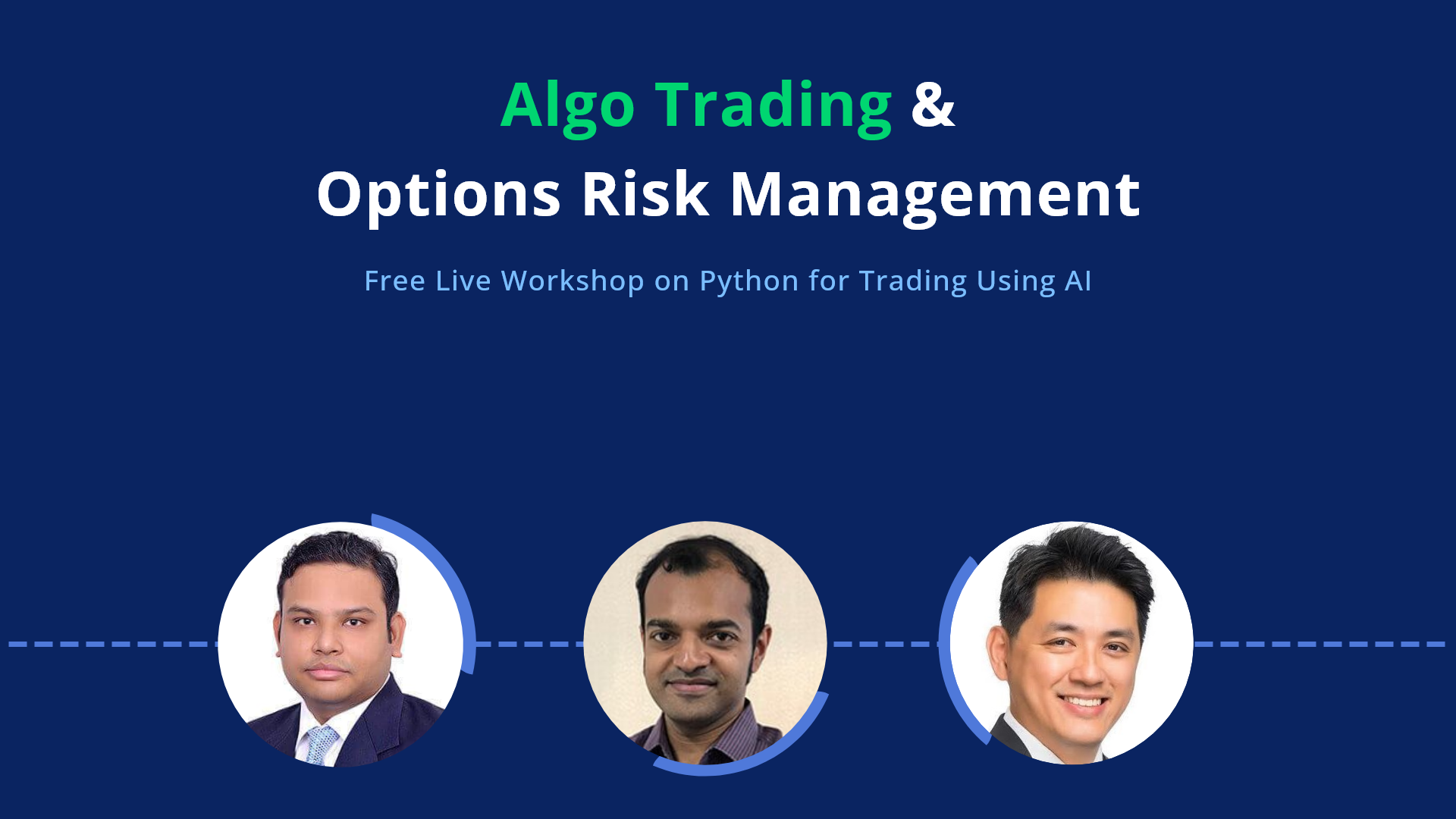 Algo Trading &
Options Risk Management

Free Live Workshop on Python for Trading Using AI